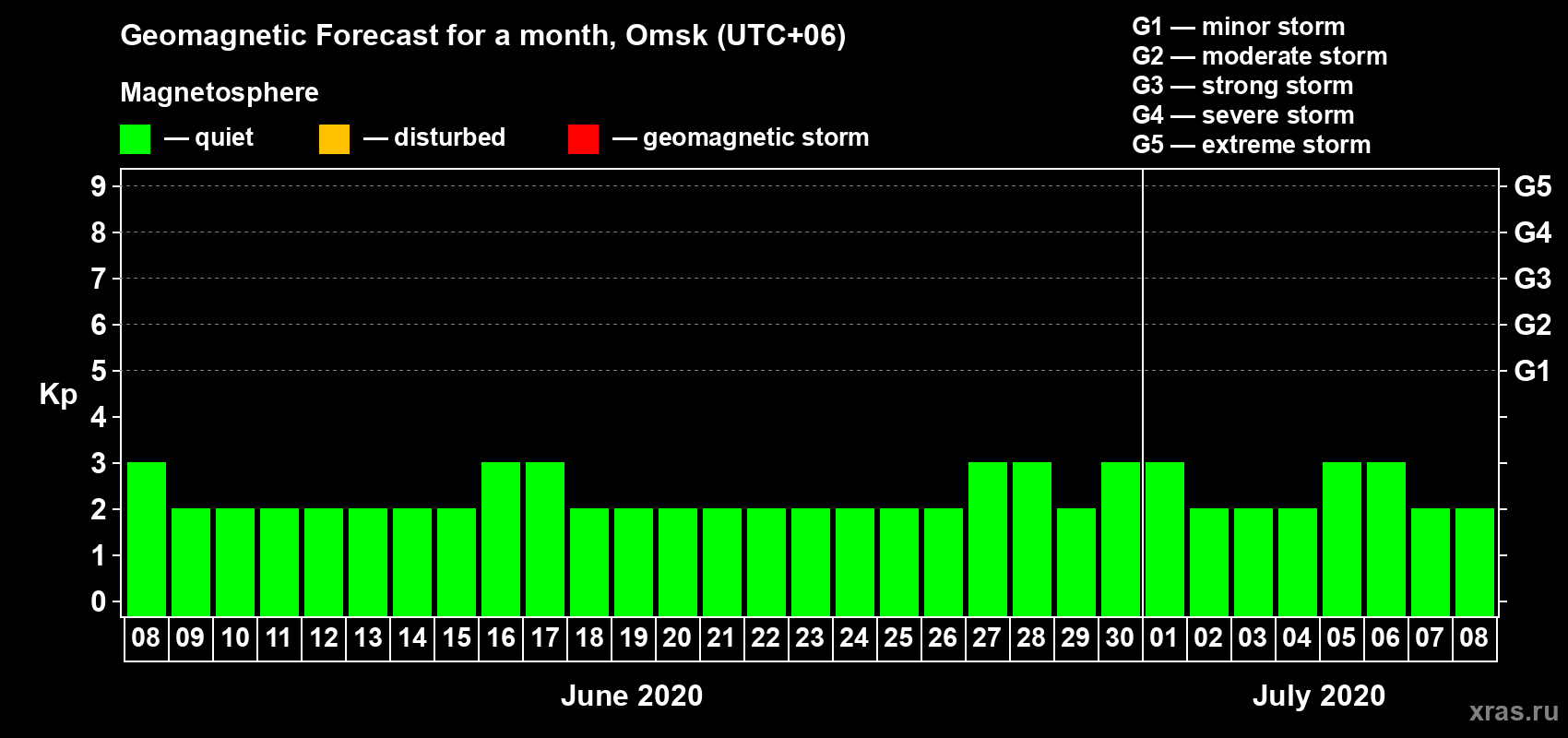 Geomagnetic Forecast for a month, Omsk (UTC+06)

Magnetosphere

— quiet — disturbed — geomagnetic storm

G1 — minor storm
G2 — moderate storm
G3 — strong storm
G4 — severe storm
G5 — extreme storm

Kp

9
8
7
6
5
4
3
2
1
0

G5
G4
G3
G2
G1

08 09 10 11 12 13 14 15 16 17 18 19 20 21 22 23 24 25 26 27 28 29 30 01 02 03 04 05 06 07 08

June 2020

July 2020

xras.ru